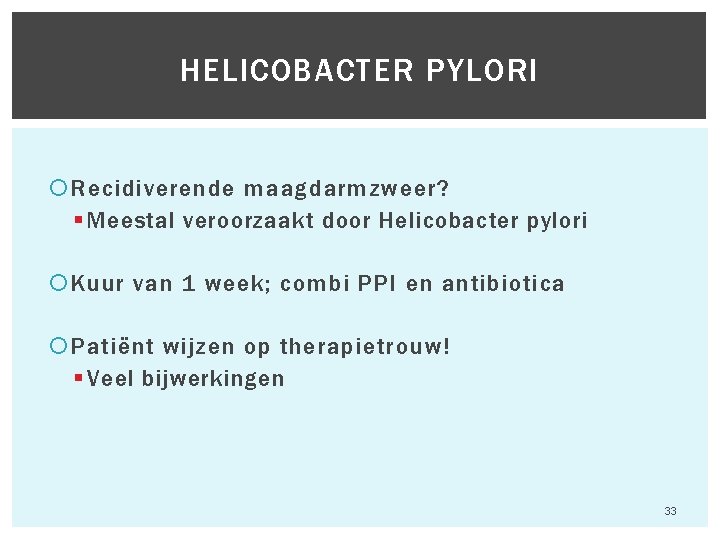 HELICOBACTER PYLORI

Recidiverende maagdarmzweer?
Meestal veroorzaakt door Helicobacter pylori

Kuur van 1 week; combi PPI en antibiotica

Patiënt wijzen op therapietrouw!
Veel bijwerkingen

33